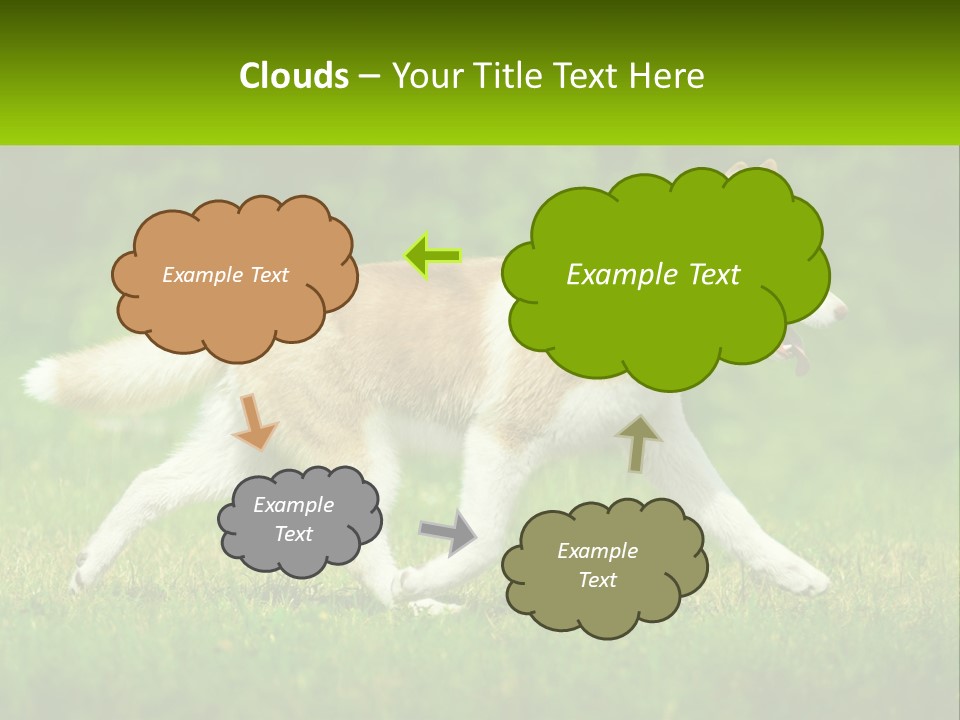 Clouds – Your Title Text Here

Example Text

Example Text

Example Text

Example Text